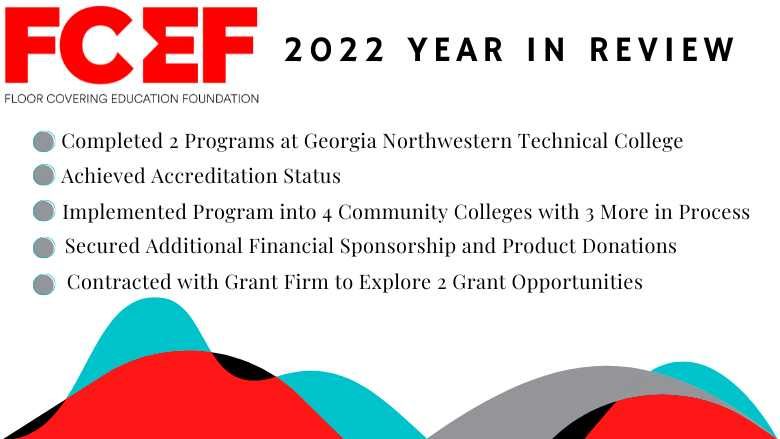 FCEF
FLOOR COVERING EDUCATION FOUNDATION

2022 YEAR IN REVIEW

Completed 2 Programs at Georgia Northwestern Technical College
Achieved Accreditation Status
Implemented Program into 4 Community Colleges with 3 More in Process
Secured Additional Financial Sponsorship and Product Donations
Contracted with Grant Firm to Explore 2 Grant Opportunities